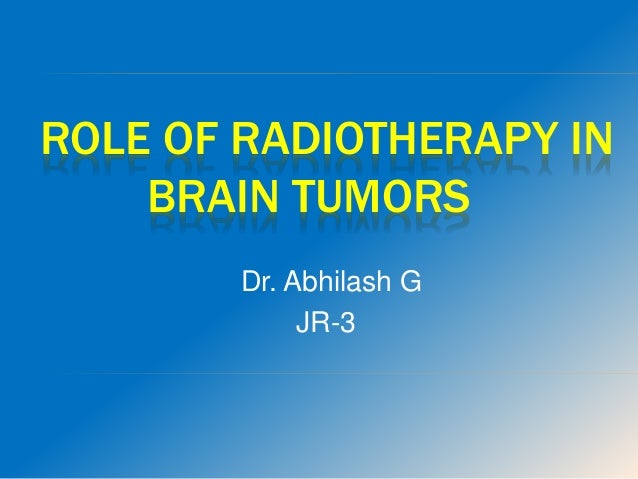 ROLE OF RADIOTHERAPY IN BRAIN TUMORS

Dr. Abhilash G
JR-3